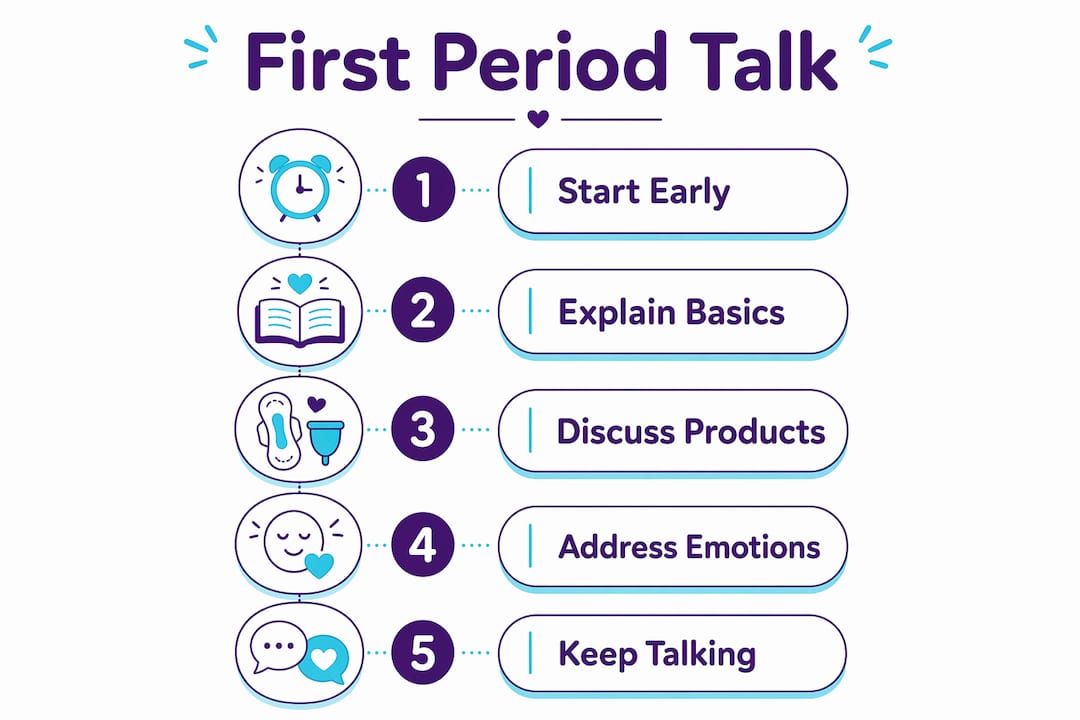 First Period Talk

1 Start Early

2 Explain Basics

3 Discuss Products

4 Address Emotions

5 Keep Talking